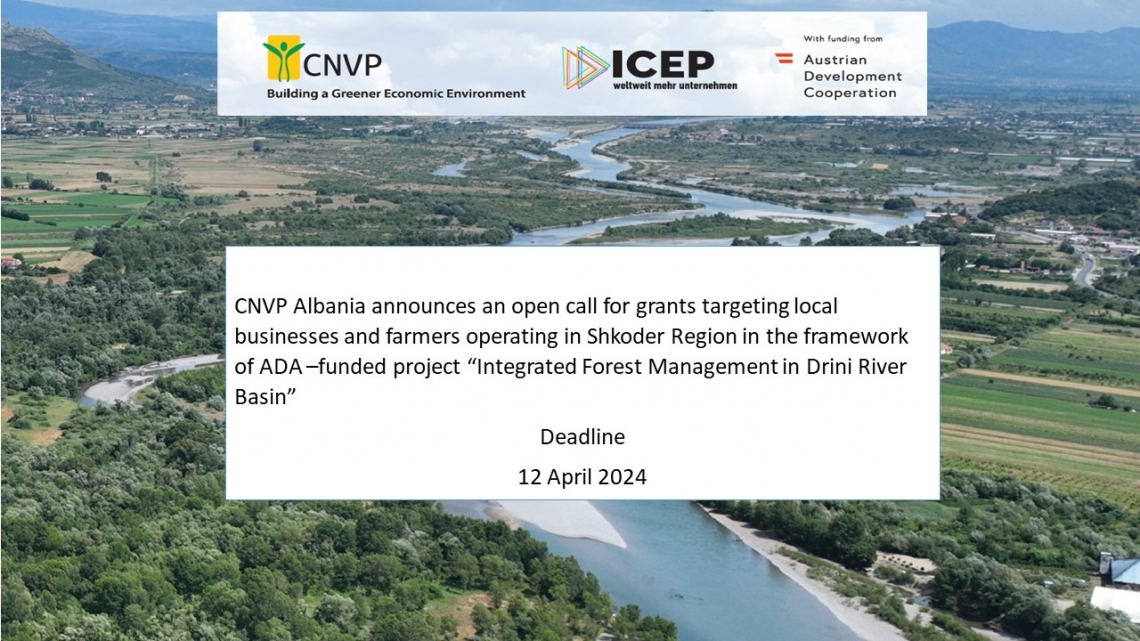 CNVP
Building a Greener Economic Environment

ICEP
weltweit mehr unternehmen

With funding from
Austrian Development Cooperation

CNVP Albania announces an open call for grants targeting local businesses and farmers operating in Shkoder Region in the framework of ADA –funded project “Integrated Forest Management in Drini River Basin”

Deadline

12 April 2024